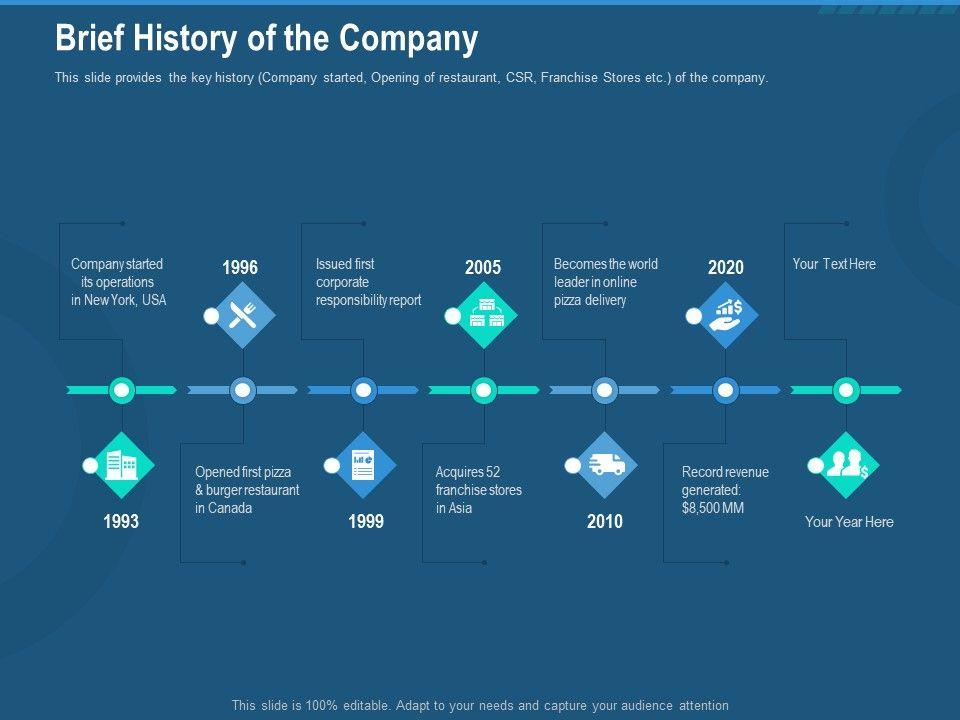 Brief History of the Company

This slide provides the key history (Company started, Opening of restaurant, CSR, Franchise Stores etc.) of the company.

Company started its operations in New York, USA

1993

1996

Opened first pizza & burger restaurant in Canada

Issued first corporate responsibility report

1999

2005

Acquires 52 franchise stores in Asia

Becomes the world leader in online pizza delivery

2010

2020

Record revenue generated: $8,500 MM

Your Text Here

Your Year Here

This slide is 100% editable. Adapt to your needs and capture your audience attention